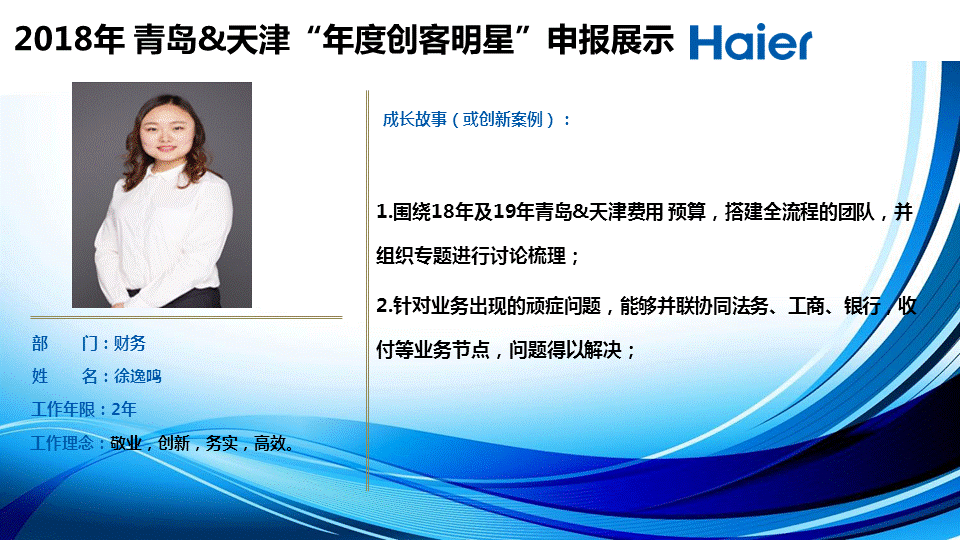 2018年 青岛&天津“年度创客明星”申报展示 Haier

部　　门：财务

姓　　名：徐逸鸣

工作年限：2年

工作理念：敬业，创新，务实，高效。

成长故事（或创新案例）：

1.围绕18年及19年青岛&天津费用 预算，搭建全流程的团队，并组织专题进行讨论梳理；

2.针对业务出现的顽症问题，能够并联协同法务、工商、银行、收付等业务节点，问题得以解决；